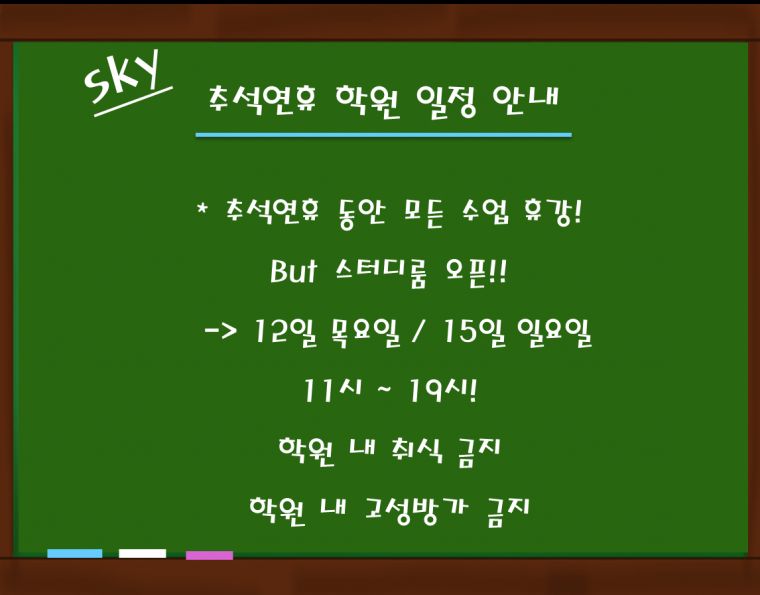 SKY

추석연휴 학원 일정 안내

* 추석연휴 동안 모든 수업 휴강!

But 스터디룸 오픈!!

-> 12일 목요일 / 15일 일요일

11시 ~ 19시!

학원 내 취식 금지

학원 내 고성방가 금지